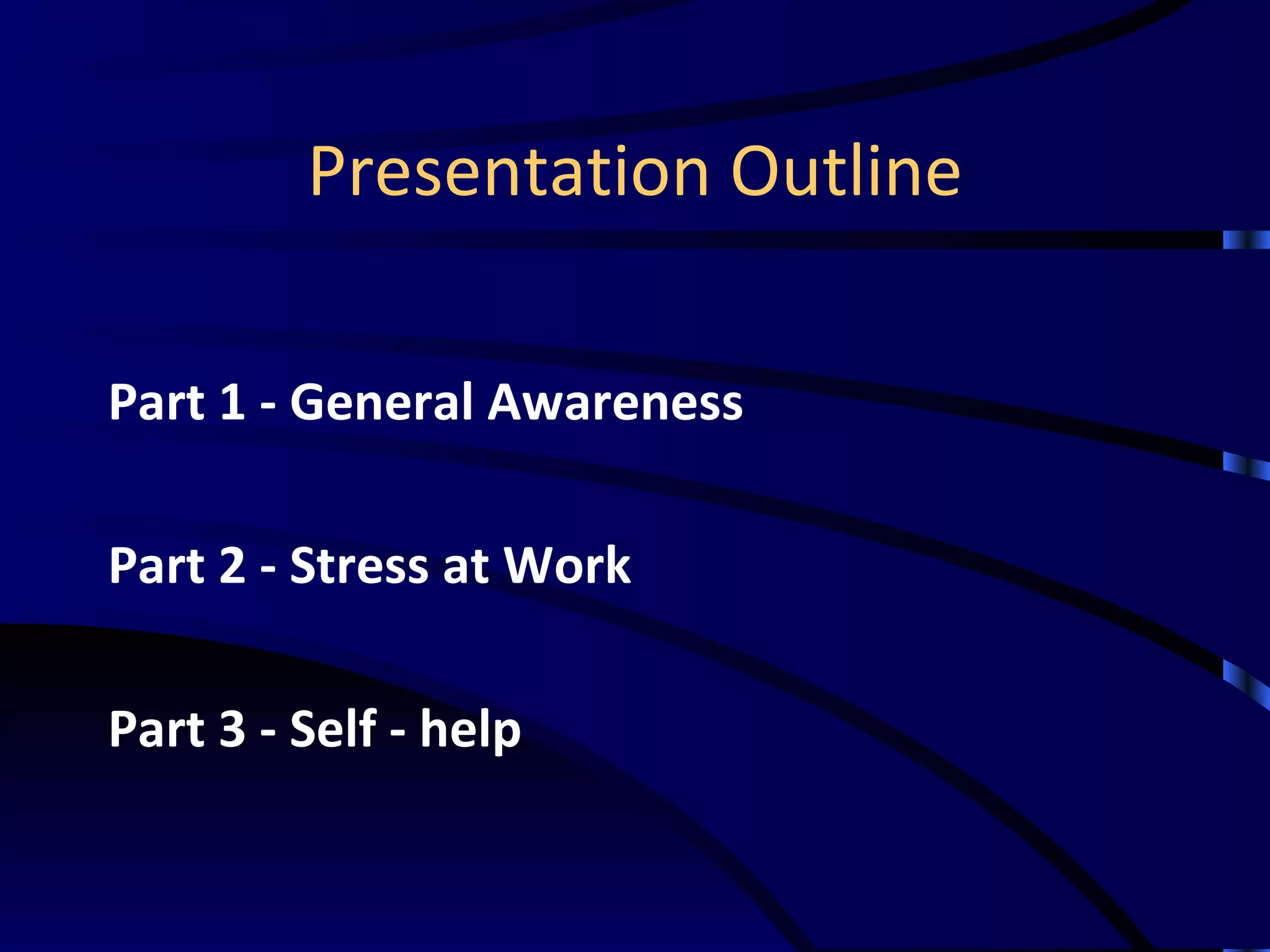 Presentation Outline

Part 1 - General Awareness

Part 2 - Stress at Work

Part 3 - Self - help